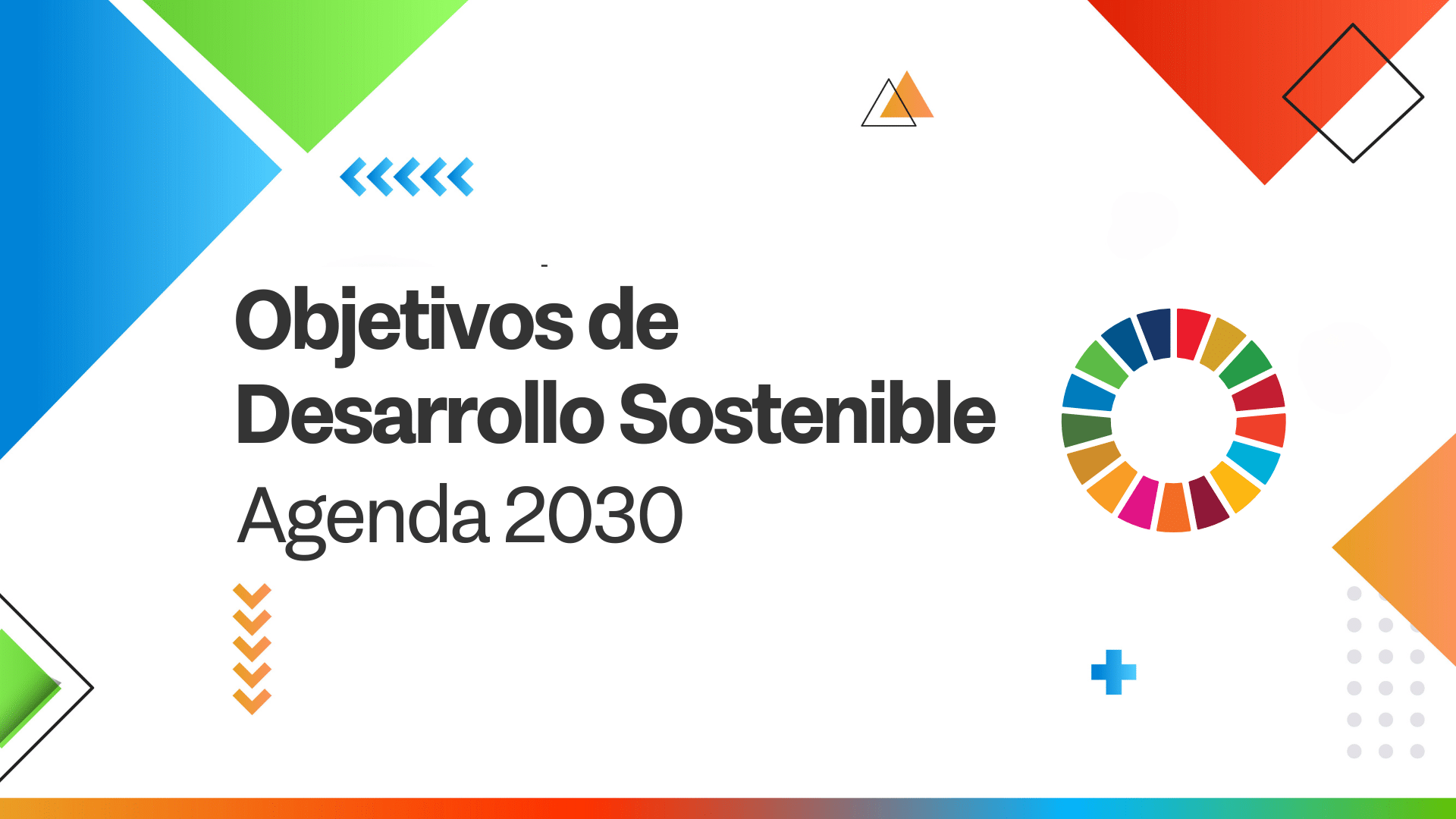 Objetivos de
Desarrollo Sostenible
Agenda 2030